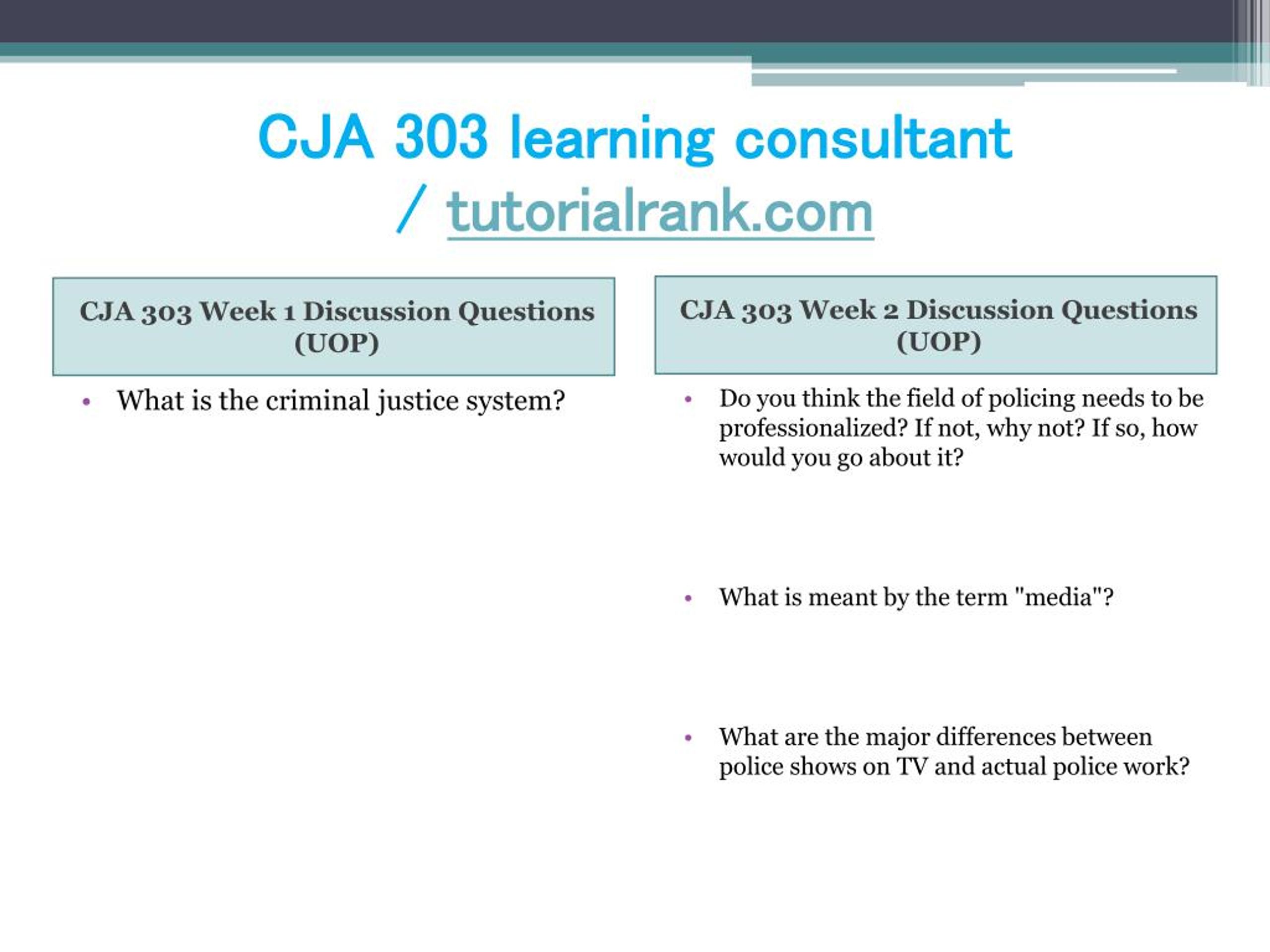 CJA 303 learning consultant / tutorialrank.com

CJA 303 Week 1 Discussion Questions (UOP)

• What is the criminal justice system?

CJA 303 Week 2 Discussion Questions (UOP)

• Do you think the field of policing needs to be professionalized? If not, why not? If so, how would you go about it?

• What is meant by the term "media"?

• What are the major differences between police shows on TV and actual police work?